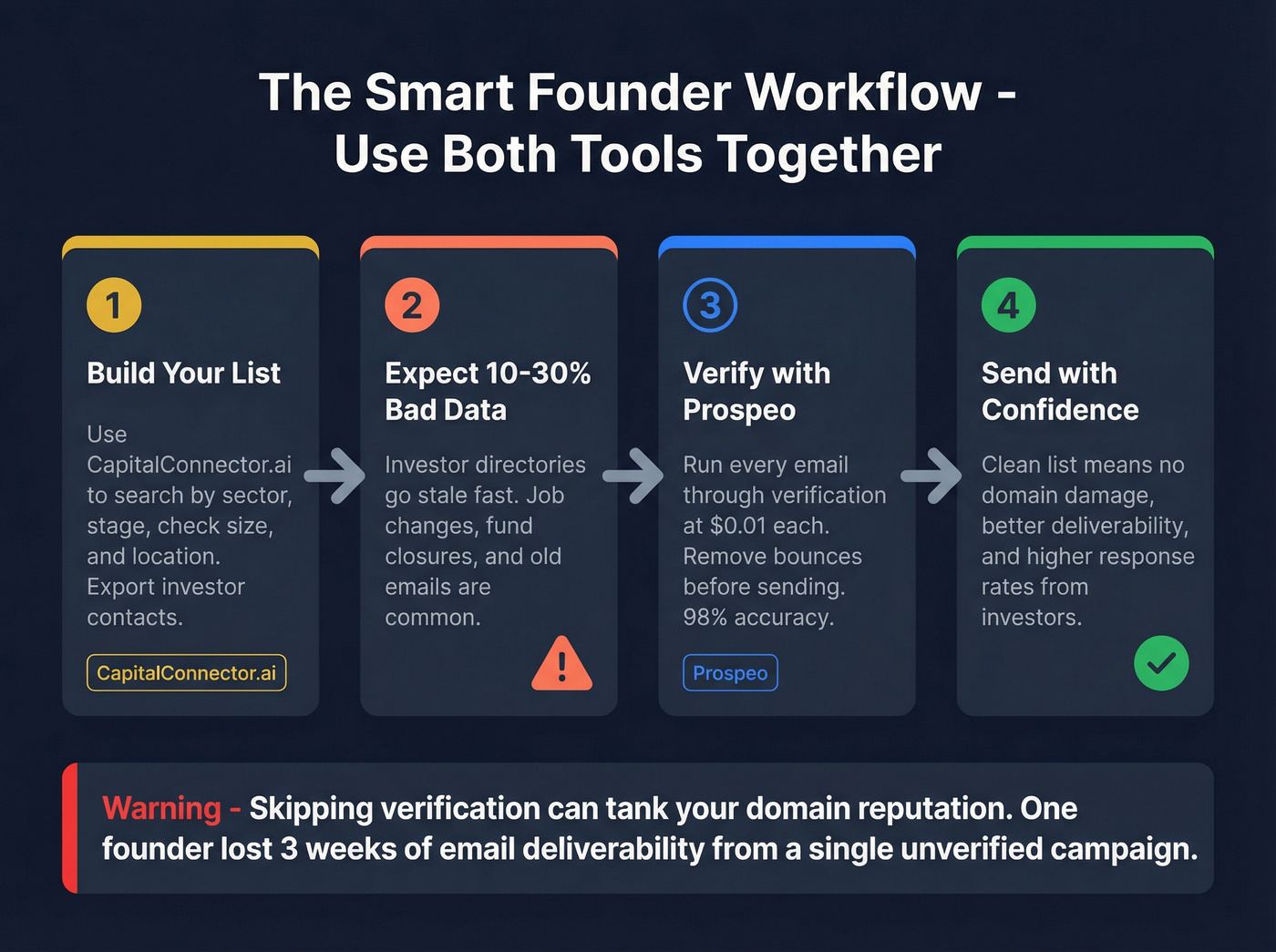 The Smart Founder Workflow - Use Both Tools Together

1

Build Your List

Use CapitalConnector.ai to search by sector, stage, check size, and location. Export investor contacts.

CapitalConnector.ai

2

Expect 10-30% Bad Data

Investor directories go stale fast. Job changes, fund closures, and old emails are common.

3

Verify with Prospeo

Run every email through verification at \$0.01 each. Remove bounces before sending. 98% accuracy.

Prospeo

4

Send with Confidence

Clean list means no domain damage, better deliverability, and higher response rates from investors.

Warning - Skipping verification can tank your domain reputation. One founder lost 3 weeks of email deliverability from a single unverified campaign.